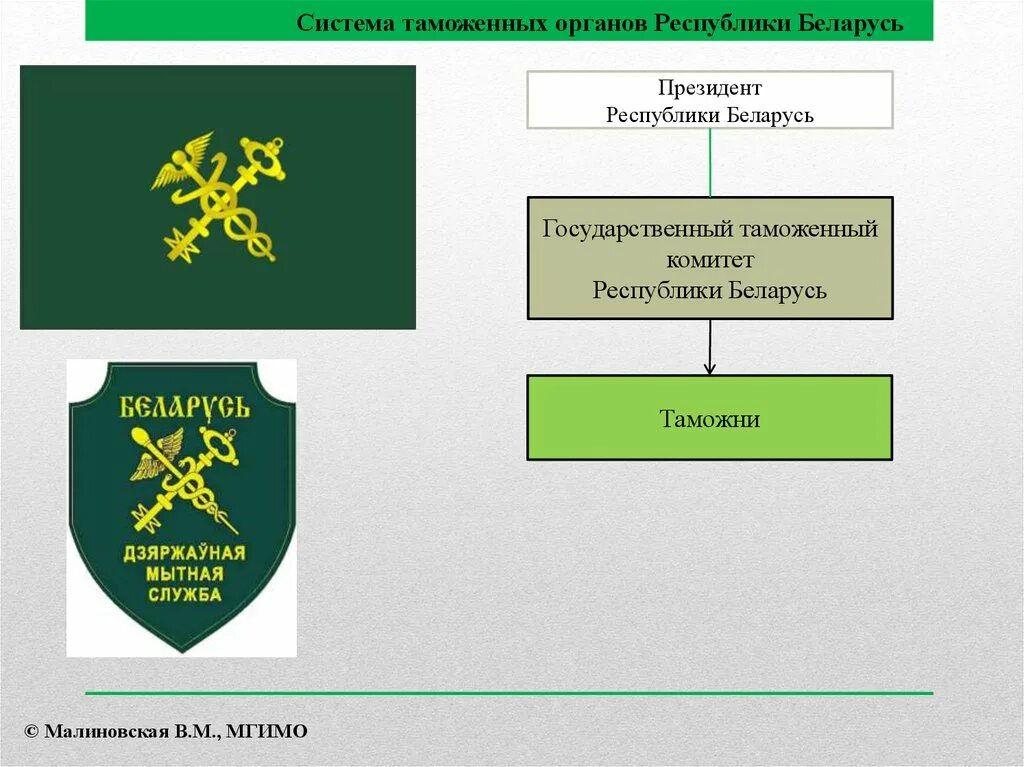 Система таможенных органов Республики Беларусь

Президент Республики Беларусь

Государственный таможенный комитет Республики Беларусь

Таможни

БЕЛАРУСЬ

ДЗЯРЖАЎНАЯ МЫТНАЯ СЛУЖБА

© Малиновская В.М., МГИМО